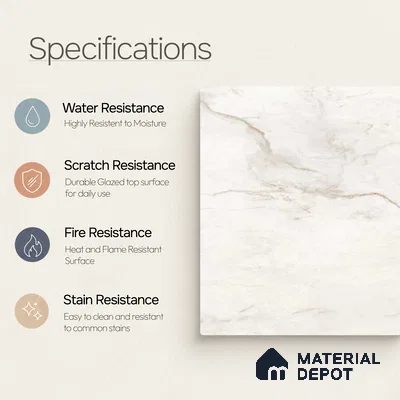 Specifications

Water Resistance
Highly Resistent to Moisture

Scratch Resistance
Durable Glazed top surface for daily use

Fire Resistance
Heat and Flame Resistant Surface

Stain Resistance
Easy to clean and resistant to common stains

MATERIAL DEPOT